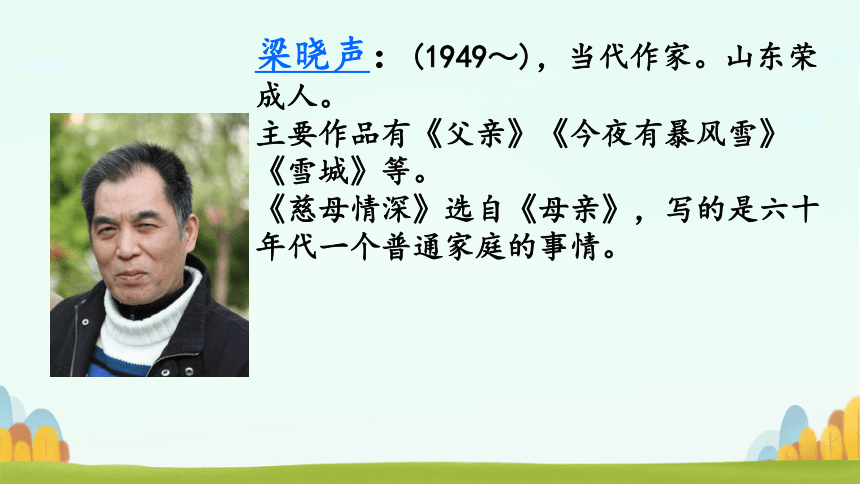 梁晓声：(1949～)，当代作家。山东荣成人。

主要作品有《父亲》《今夜有暴风雪》《雪城》等。

《慈母情深》选自《母亲》，写的是六十年代一个普通家庭的事情。